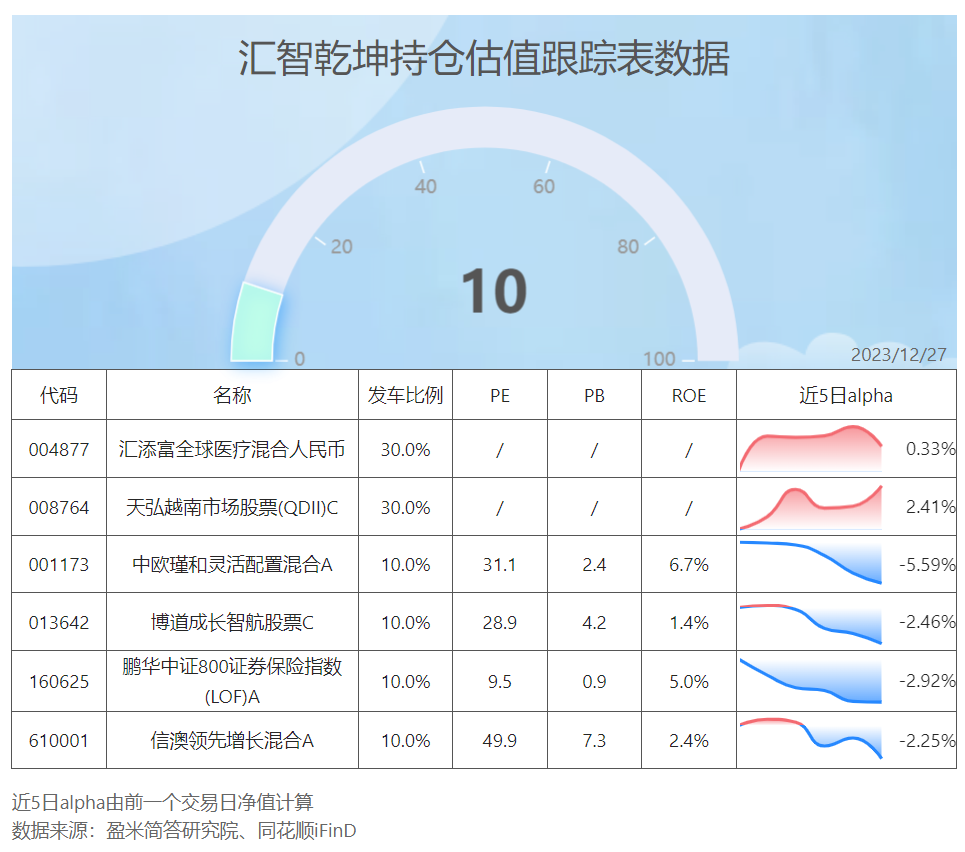 汇智乾坤持仓估值跟踪表数据

0
20
40
60
80
100

10

2023/12/27

| 代码 | 名称 | 发车比例 | PE | PB | ROE | 近5日alpha |
|---|---|---|---|---|---|---|
| 004877 | 汇添富全球医疗混合人民币 | 30.0% | / | / | / | 0.33% |
| 008764 | 天弘越南市场股票(QDII)C | 30.0% | / | / | / | 2.41% |
| 001173 | 中欧瑾和灵活配置混合A | 10.0% | 31.1 | 2.4 | 6.7% | -5.59% |
| 013642 | 博道成长智航股票C | 10.0% | 28.9 | 4.2 | 1.4% | -2.46% |
| 160625 | 鹏华中证800证券保险指数(LOF)A | 10.0% | 9.5 | 0.9 | 5.0% | -2.92% |
| 610001 | 信澳领先增长混合A | 10.0% | 49.9 | 7.3 | 2.4% | -2.25% |

近5日alpha由前一个交易日净值计算
数据来源：盈米简答研究院、同花顺iFinD